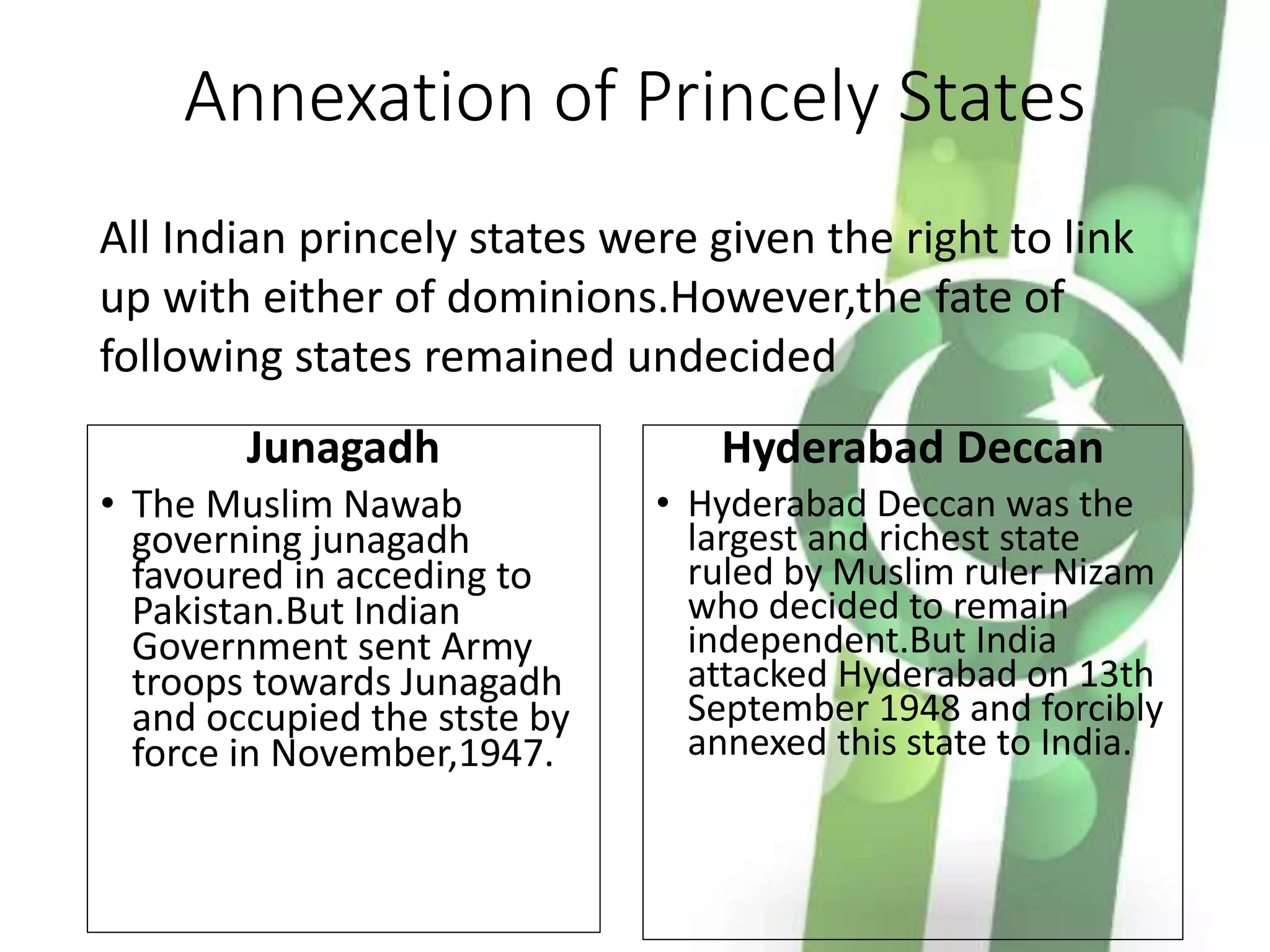 Annexation of Princely States

All Indian princely states were given the right to link up with either of dominions.However,the fate of following states remained undecided

Junagadh

• The Muslim Nawab governing junagadh favoured in acceding to Pakistan.But Indian Government sent Army troops towards Junagadh and occupied the stste by force in November,1947.

Hyderabad Deccan

• Hyderabad Deccan was the largest and richest state ruled by Muslim ruler Nizam who decided to remain independent.But India attacked Hyderabad on 13th September 1948 and forcibly annexed this state to India.